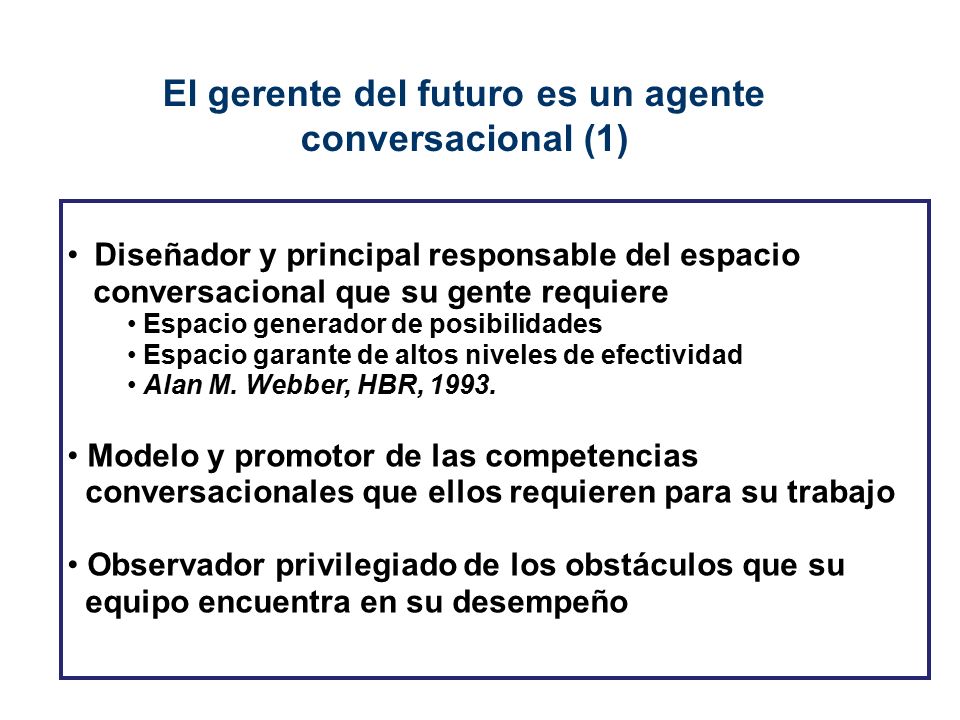 El gerente del futuro es un agente conversacional (1)

• Diseñador y principal responsable del espacio conversacional que su gente requiere
• Espacio generador de posibilidades
• Espacio garante de altos niveles de efectividad
• Alan M. Webber, HBR, 1993.

• Modelo y promotor de las competencias conversacionales que ellos requieren para su trabajo

• Observador privilegiado de los obstáculos que su equipo encuentra en su desempeño